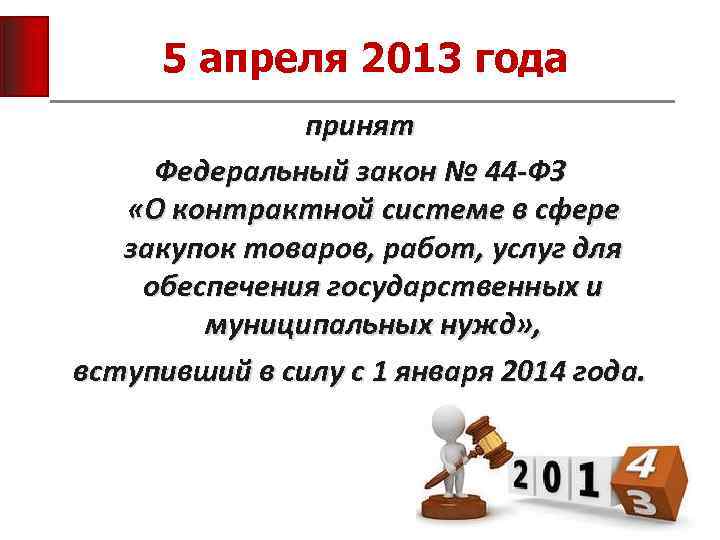 5 апреля 2013 года

принят

Федеральный закон № 44-ФЗ «О контрактной системе в сфере закупок товаров, работ, услуг для обеспечения государственных и муниципальных нужд»,

вступивший в силу с 1 января 2014 года.

2 0 1 4 3